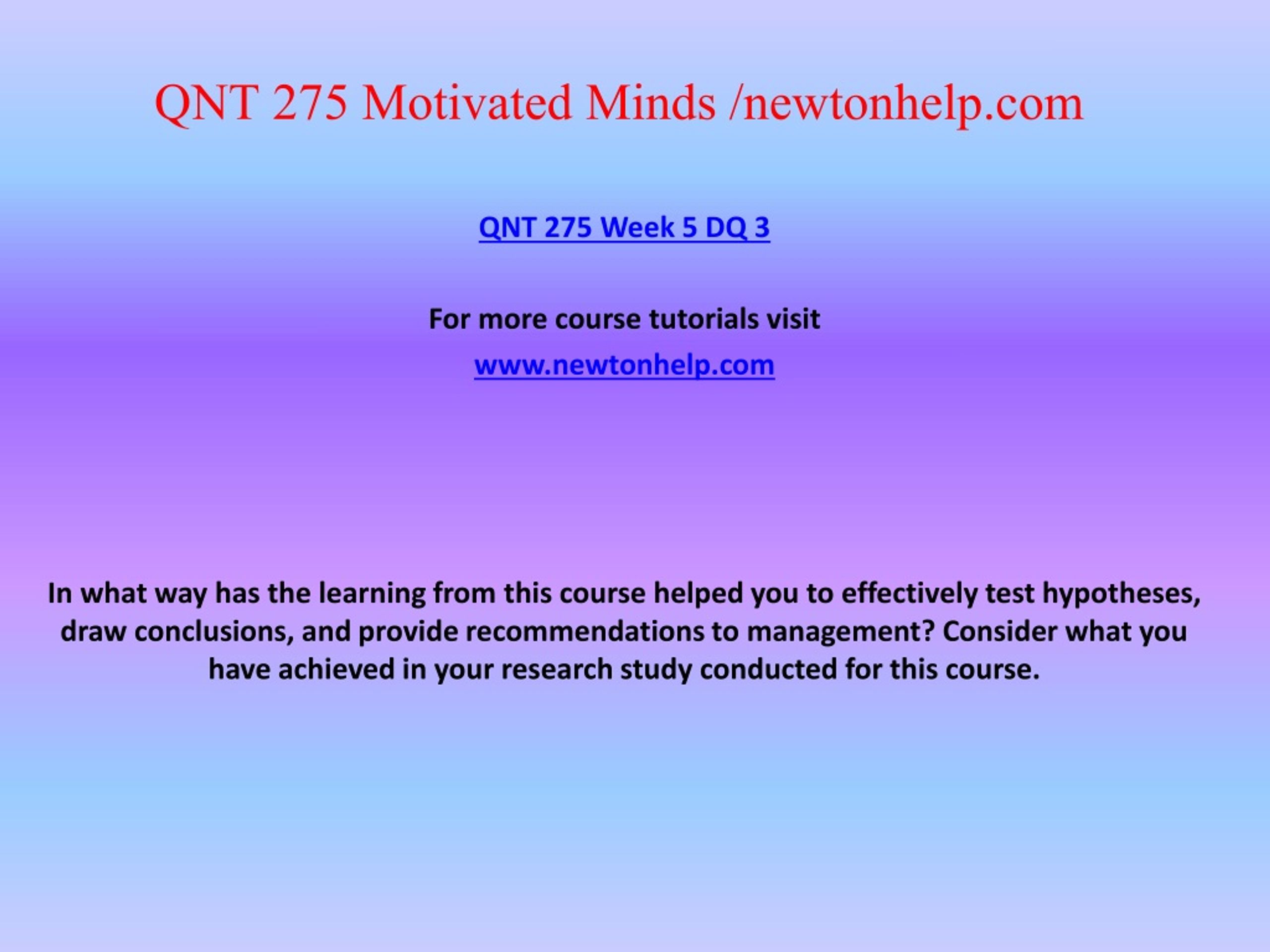 QNT 275 Motivated Minds /newtonhelp.com

QNT 275 Week 5 DQ 3

For more course tutorials visit

www.newtonhelp.com

In what way has the learning from this course helped you to effectively test hypotheses, draw conclusions, and provide recommendations to management? Consider what you have achieved in your research study conducted for this course.